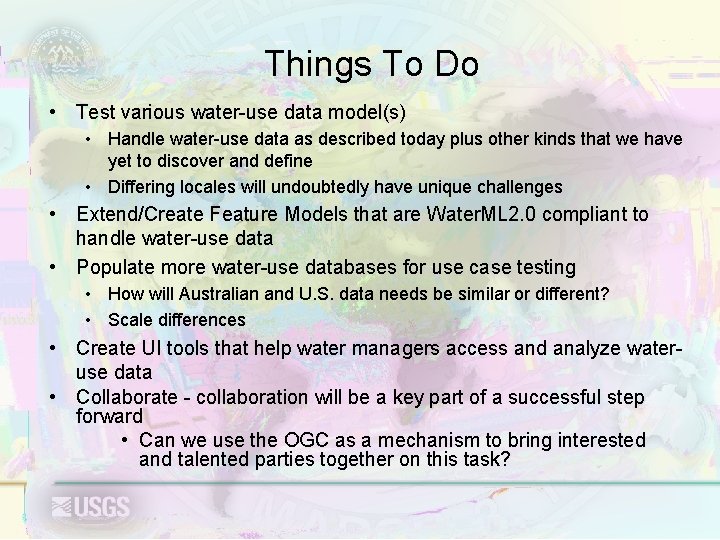 Things To Do

• Test various water-use data model(s)
  • Handle water-use data as described today plus other kinds that we have yet to discover and define
  • Differing locales will undoubtedly have unique challenges
• Extend/Create Feature Models that are WaterML2.0 compliant to handle water-use data
• Populate more water-use databases for use case testing
  • How will Australian and U.S. data needs be similar or different?
  • Scale differences
• Create UI tools that help water managers access and analyze water-use data
• Collaborate - collaboration will be a key part of a successful step forward
  • Can we use the OGC as a mechanism to bring interested and talented parties together on this task?

USGS